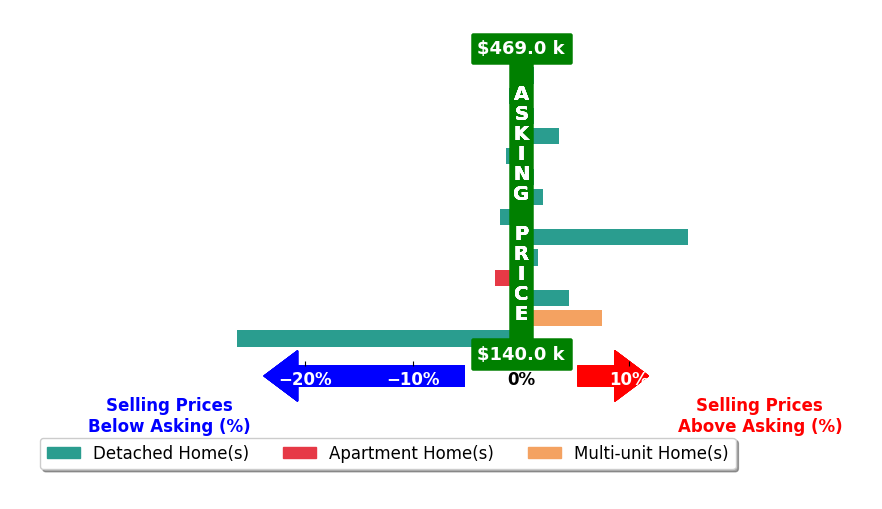 $469.0 k

ASKING PRICE

$140.0 k

−20%
−10%
0%
10%

Selling Prices Below Asking (%)

Selling Prices Above Asking (%)

Detached Home(s)
Apartment Home(s)
Multi-unit Home(s)